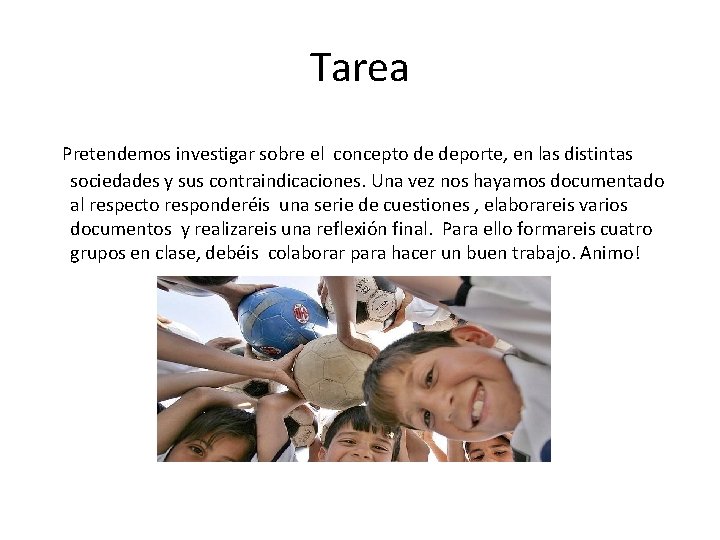 Tarea

Pretendemos investigar sobre el concepto de deporte, en las distintas sociedades y sus contraindicaciones. Una vez nos hayamos documentado al respecto responderéis una serie de cuestiones , elaborareis varios documentos y realizareis una reflexión final. Para ello formareis cuatro grupos en clase, debéis colaborar para hacer un buen trabajo. Animo!